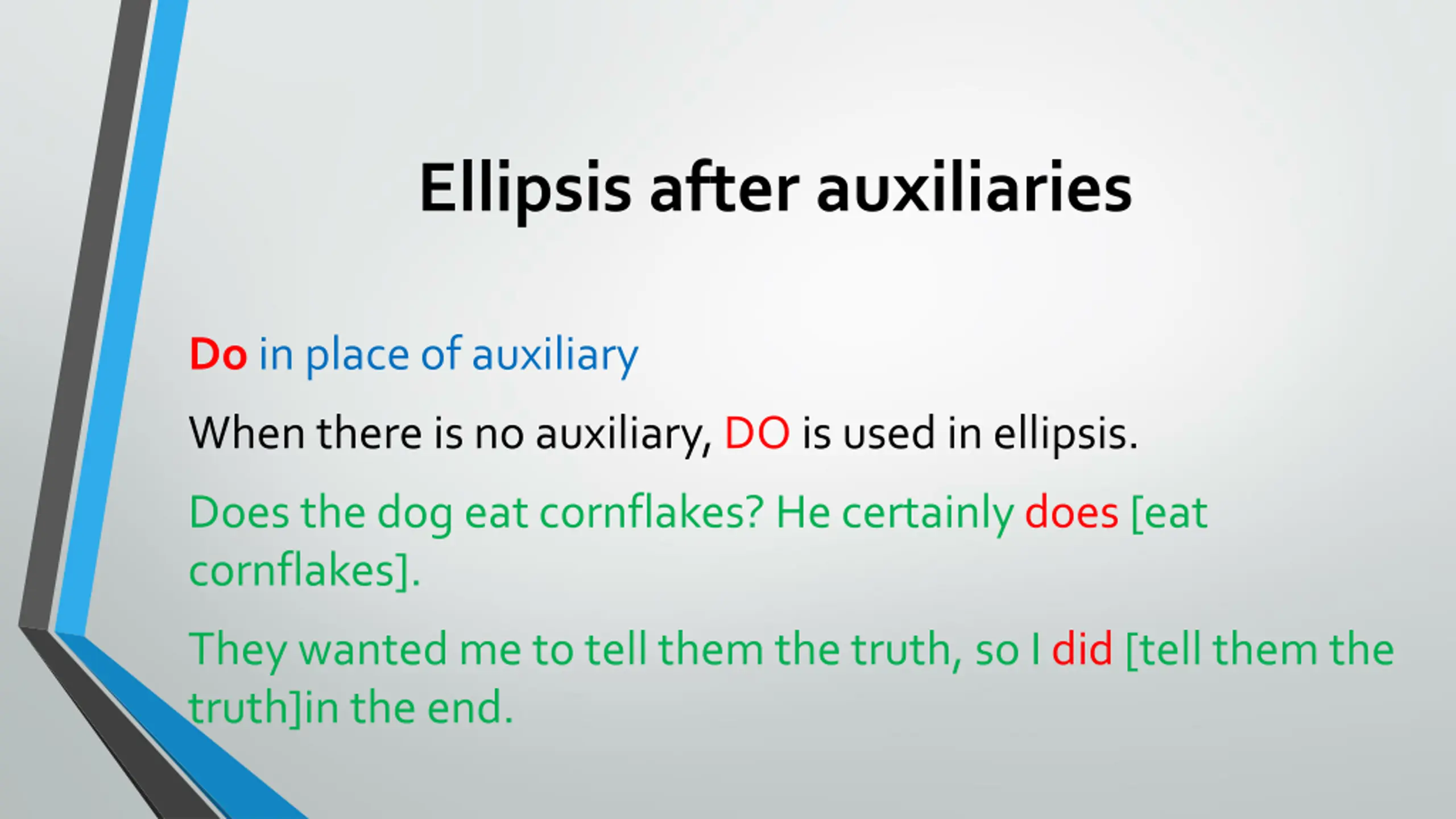 Ellipsis after auxiliaries

Do in place of auxiliary

When there is no auxiliary, DO is used in ellipsis.

Does the dog eat cornflakes? He certainly does [eat cornflakes].

They wanted me to tell them the truth, so I did [tell them the truth]in the end.